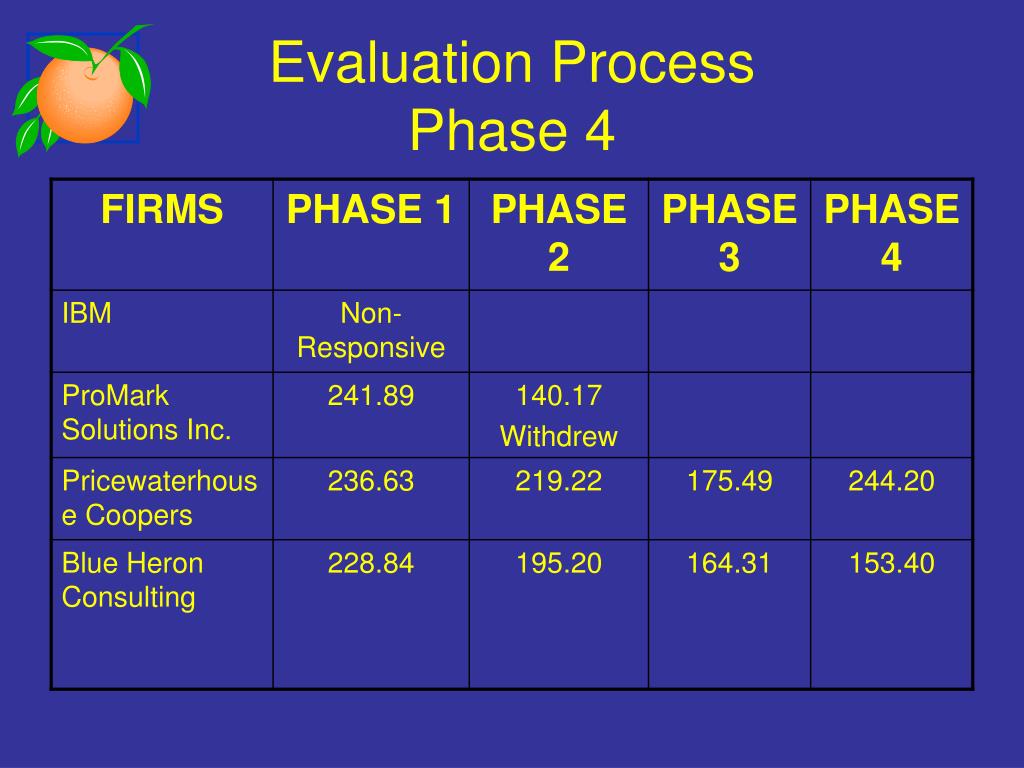 Evaluation Process
Phase 4

| FIRMS | PHASE 1 | PHASE 2 | PHASE 3 | PHASE 4 |
|---|---|---|---|---|
| IBM | Non-Responsive | | | |
| ProMark Solutions Inc. | 241.89 | 140.17 Withdrew | | |
| Pricewaterhouse Coopers | 236.63 | 219.22 | 175.49 | 244.20 |
| Blue Heron Consulting | 228.84 | 195.20 | 164.31 | 153.40 |